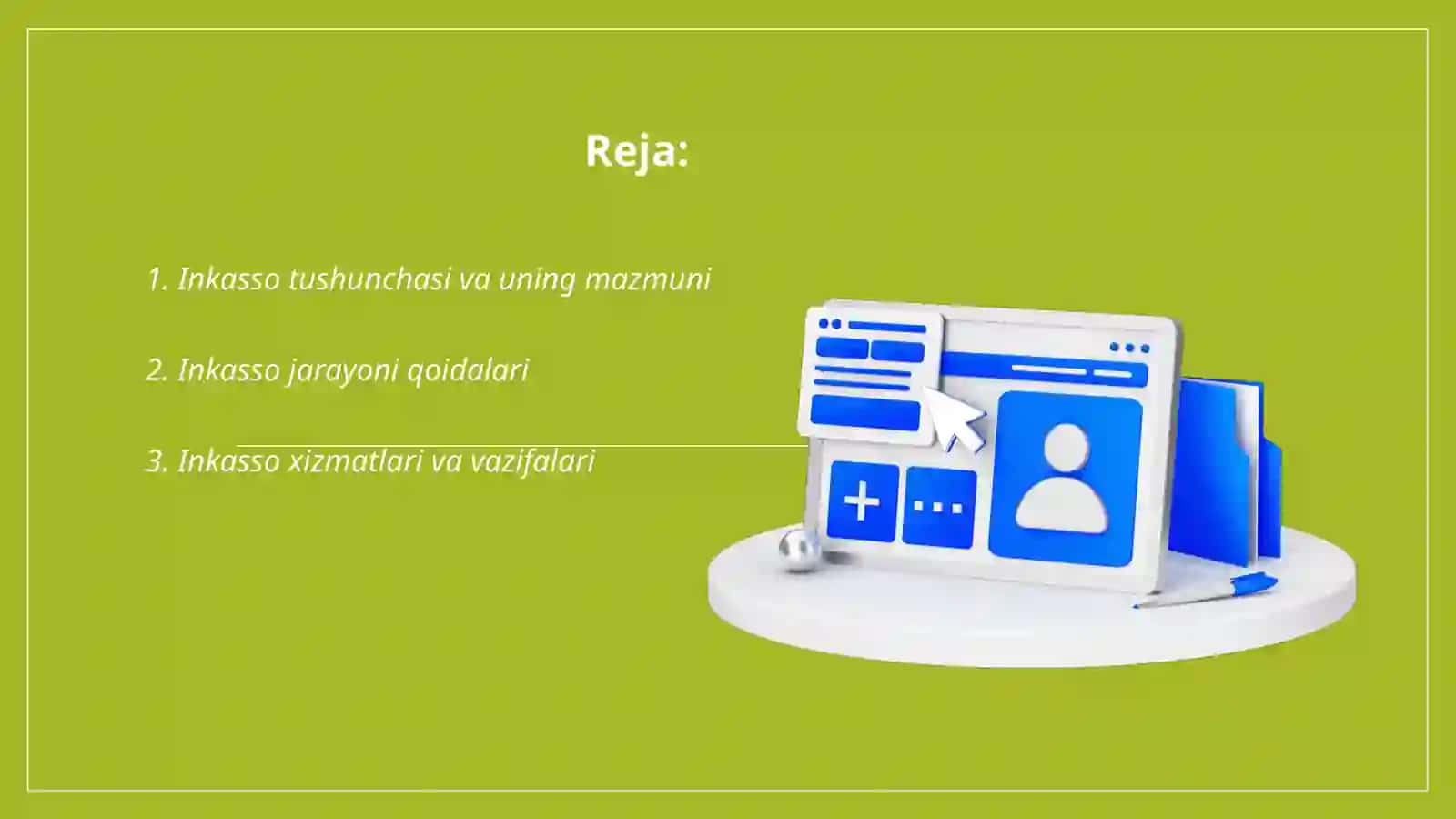 Reja:

1. Inkasso tushunchasi va uning mazmuni

2. Inkasso jarayoni qoidalari

3. Inkasso xizmatlari va vazifalari